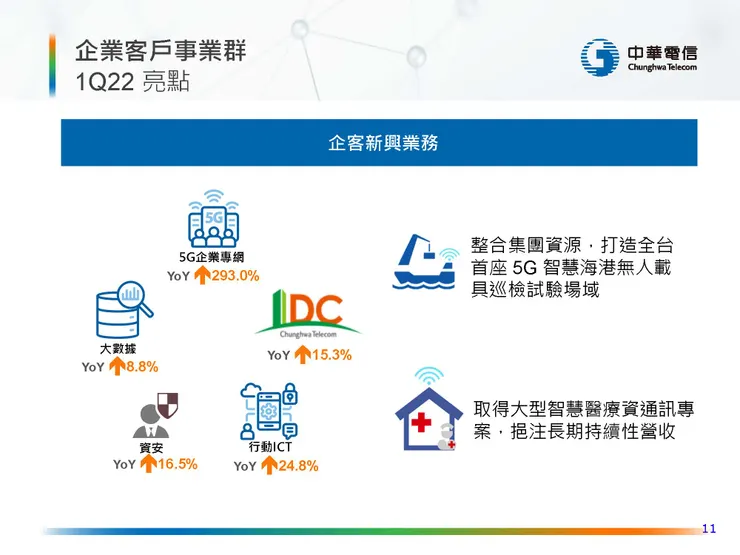 企業客戶事業群
1Q22 亮點

中華電信
Chunghwa Telecom

企客新興業務

5G

5G企業專網
YoY 293.0%

大數據
YoY 8.8%

IDC
Chunghwa Telecom
YoY 15.3%

資安
YoY 16.5%

行動ICT
YoY 24.8%

整合集團資源，打造全台首座 5G 智慧海港無人載具巡檢試驗場域

取得大型智慧醫療資通訊專案，挹注長期持續性營收

11